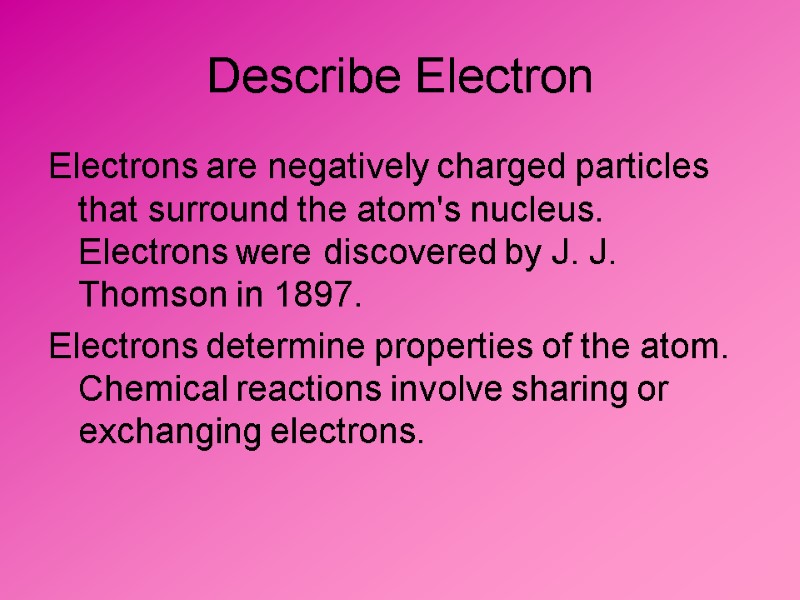 Describe Electron

Electrons are negatively charged particles that surround the atom's nucleus. Electrons were discovered by J. J. Thomson in 1897.

Electrons determine properties of the atom. Chemical reactions involve sharing or exchanging electrons.